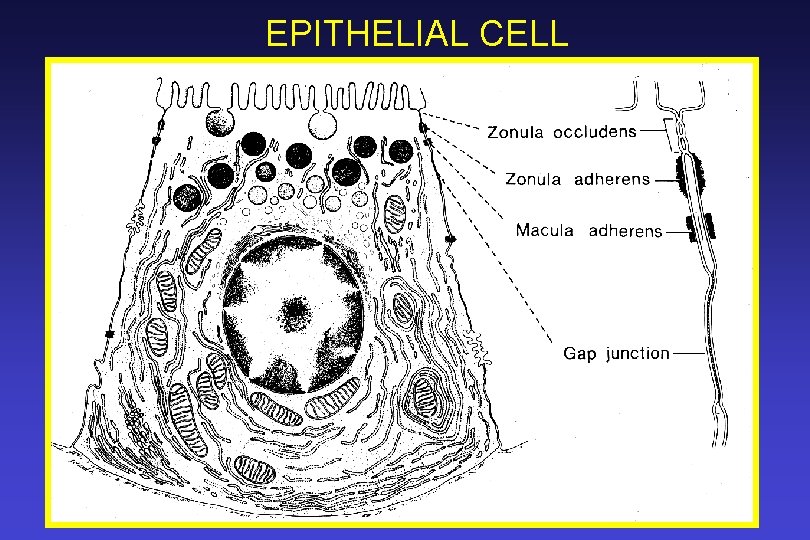 EPITHELIAL CELL

Zonula occludens
Zonula adherens
Macula adherens
Gap junction